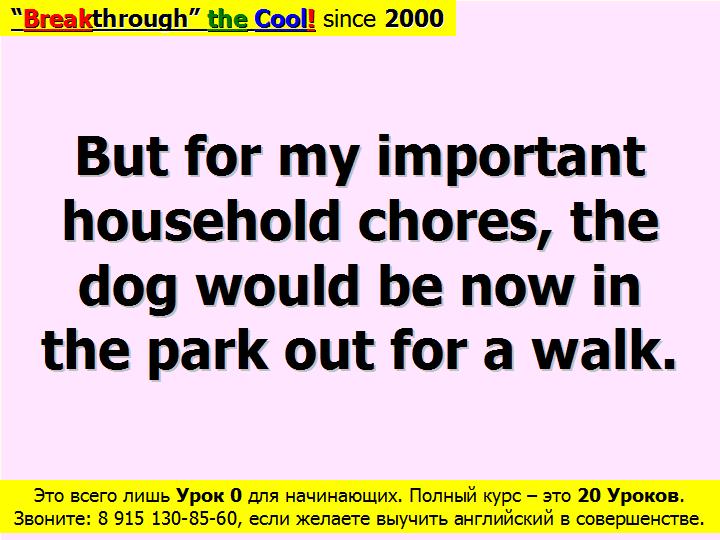 "Breakthrough" the Cool! since 2000

But for my important household chores, the dog would be now in the park out for a walk.

Это всего лишь Урок 0 для начинающих. Полный курс – это 20 Уроков. Звоните: 8 915 130-85-60, если желаете выучить английский в совершенстве.